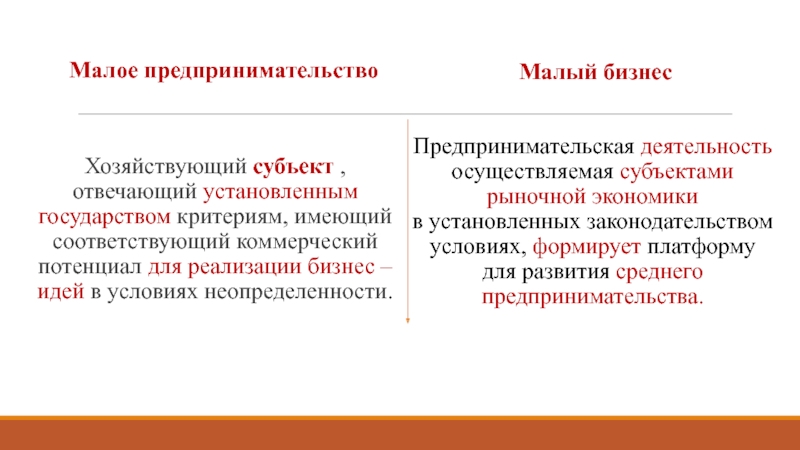 Малое предпринимательство

Хозяйствующий субъект , отвечающий установленным государством критериям, имеющий соответствующий коммерческий потенциал для реализации бизнес – идей в условиях неопределенности.

Малый бизнес

Предпринимательская деятельность осуществляемая субъектами рыночной экономики в установленных законодательством условиях, формирует платформу для развития среднего предпринимательства.